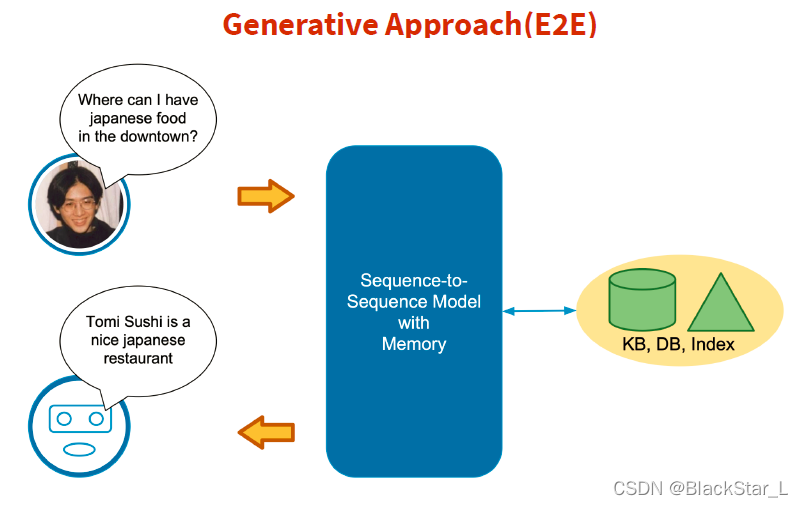 Generative Approach(E2E)

Where can I have japanese food in the downtown?

Sequence-to-Sequence Model with Memory

KB, DB, Index

Tomi Sushi is a nice japanese restaurant

CSDN @BlackStar_L